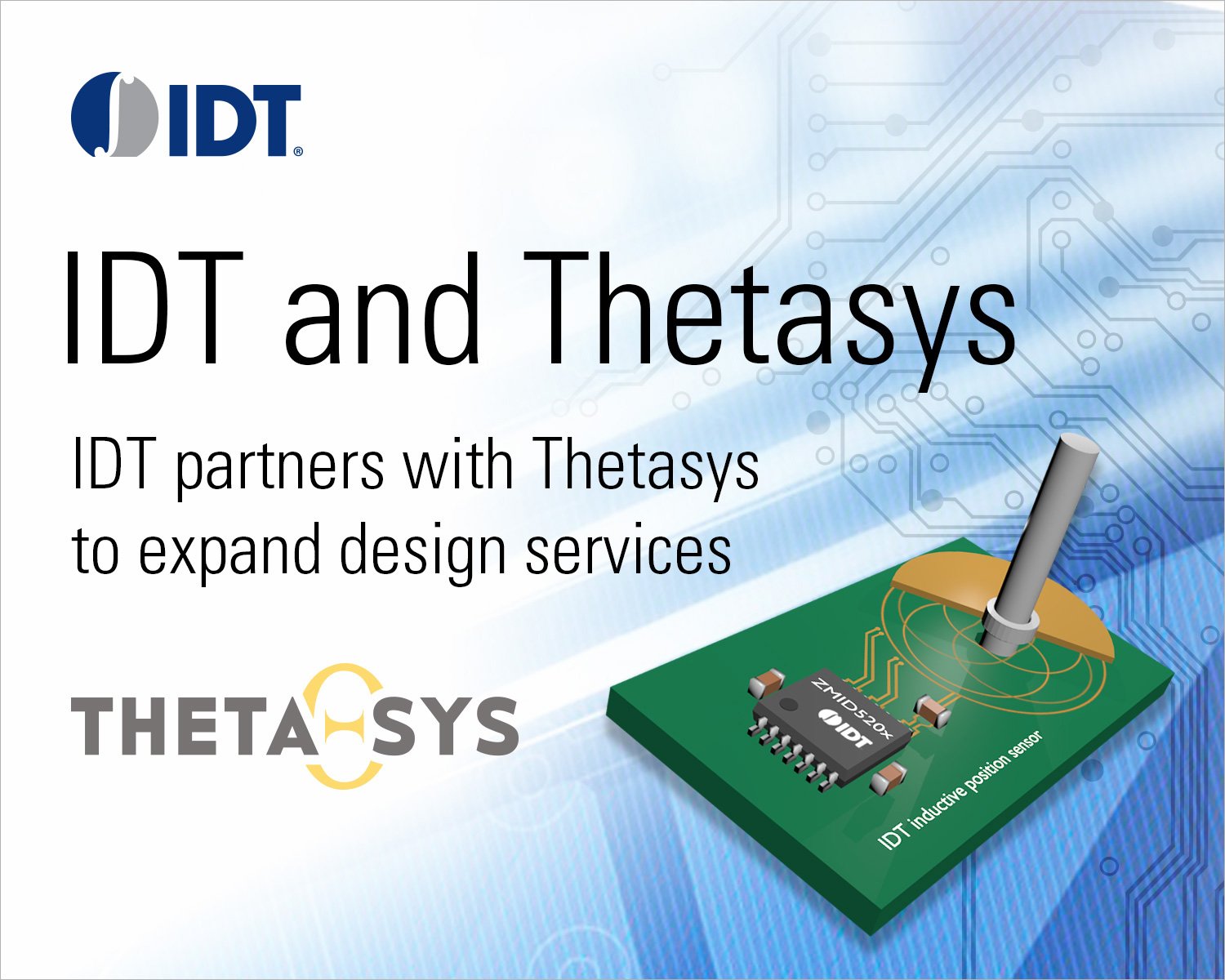 IDT®

IDT and Thetasys

IDT partners with Thetasys to expand design services

THETASYS

ZMID520x
IDT

IDT inductive position sensor